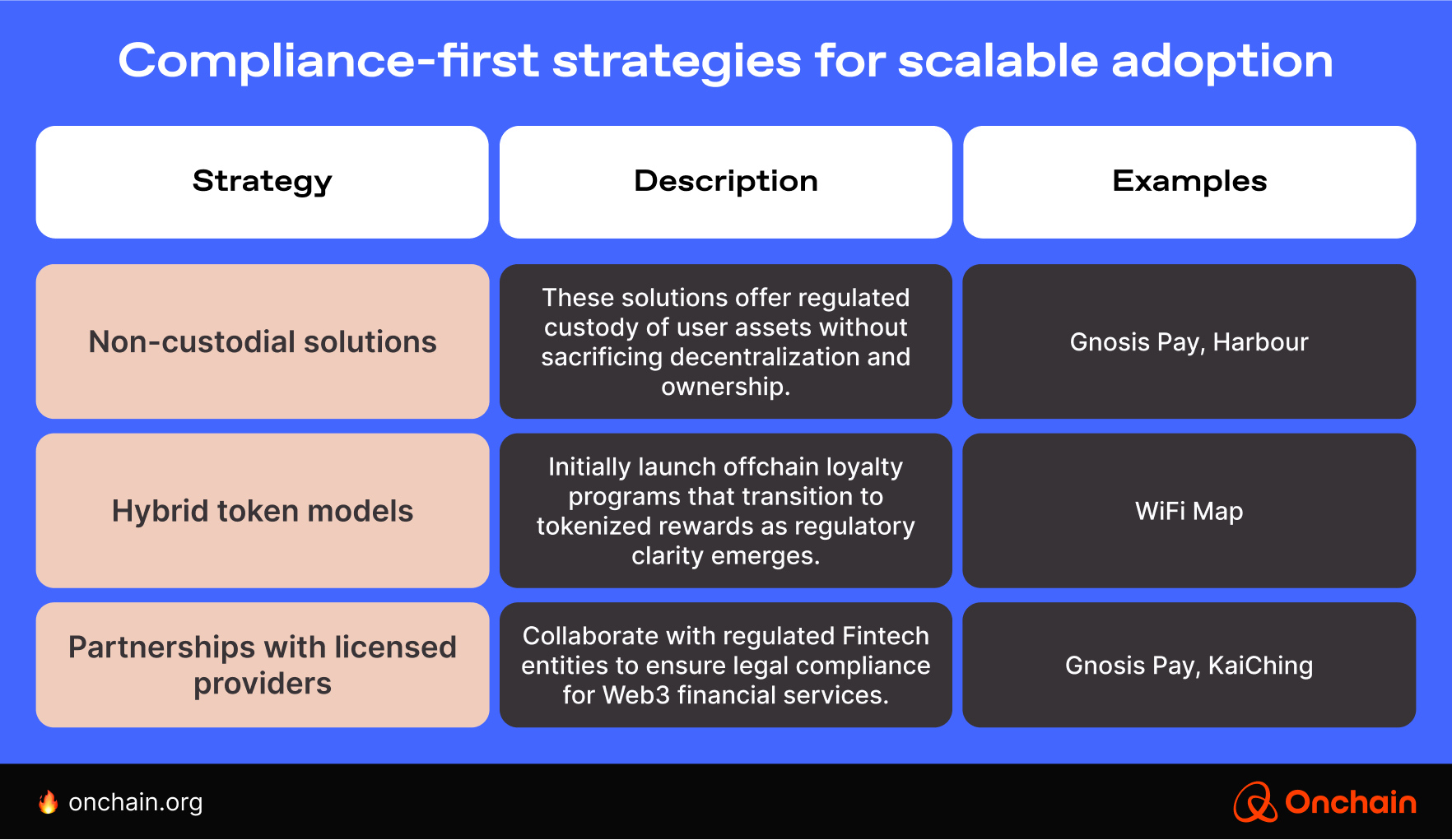 Compliance-first strategies for scalable adoption

| Strategy | Description | Examples |
|---|---|---|
| Non-custodial solutions | These solutions offer regulated custody of user assets without sacrificing decentralization and ownership. | Gnosis Pay, Harbour |
| Hybrid token models | Initially launch offchain loyalty programs that transition to tokenized rewards as regulatory clarity emerges. | WiFi Map |
| Partnerships with licensed providers | Collaborate with regulated Fintech entities to ensure legal compliance for Web3 financial services. | Gnosis Pay, KaiChing |

onchain.org

Onchain